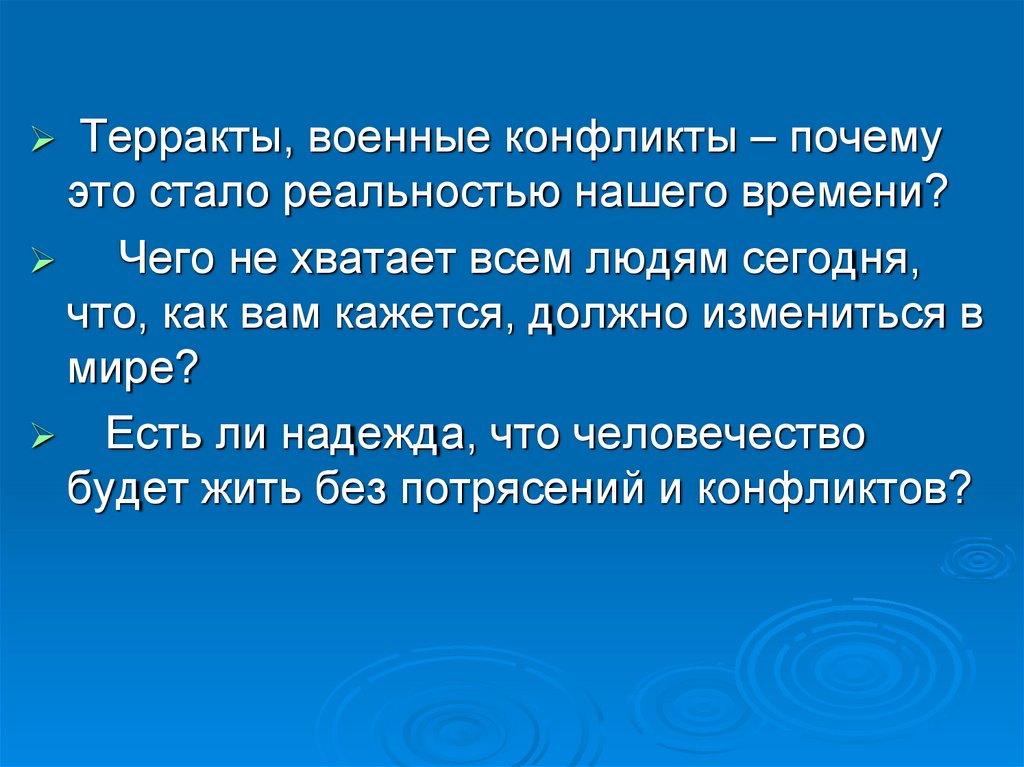 ➢ Терракты, военные конфликты – почему это стало реальностью нашего времени?

➢ Чего не хватает всем людям сегодня, что, как вам кажется, должно измениться в мире?

➢ Есть ли надежда, что человечество будет жить без потрясений и конфликтов?